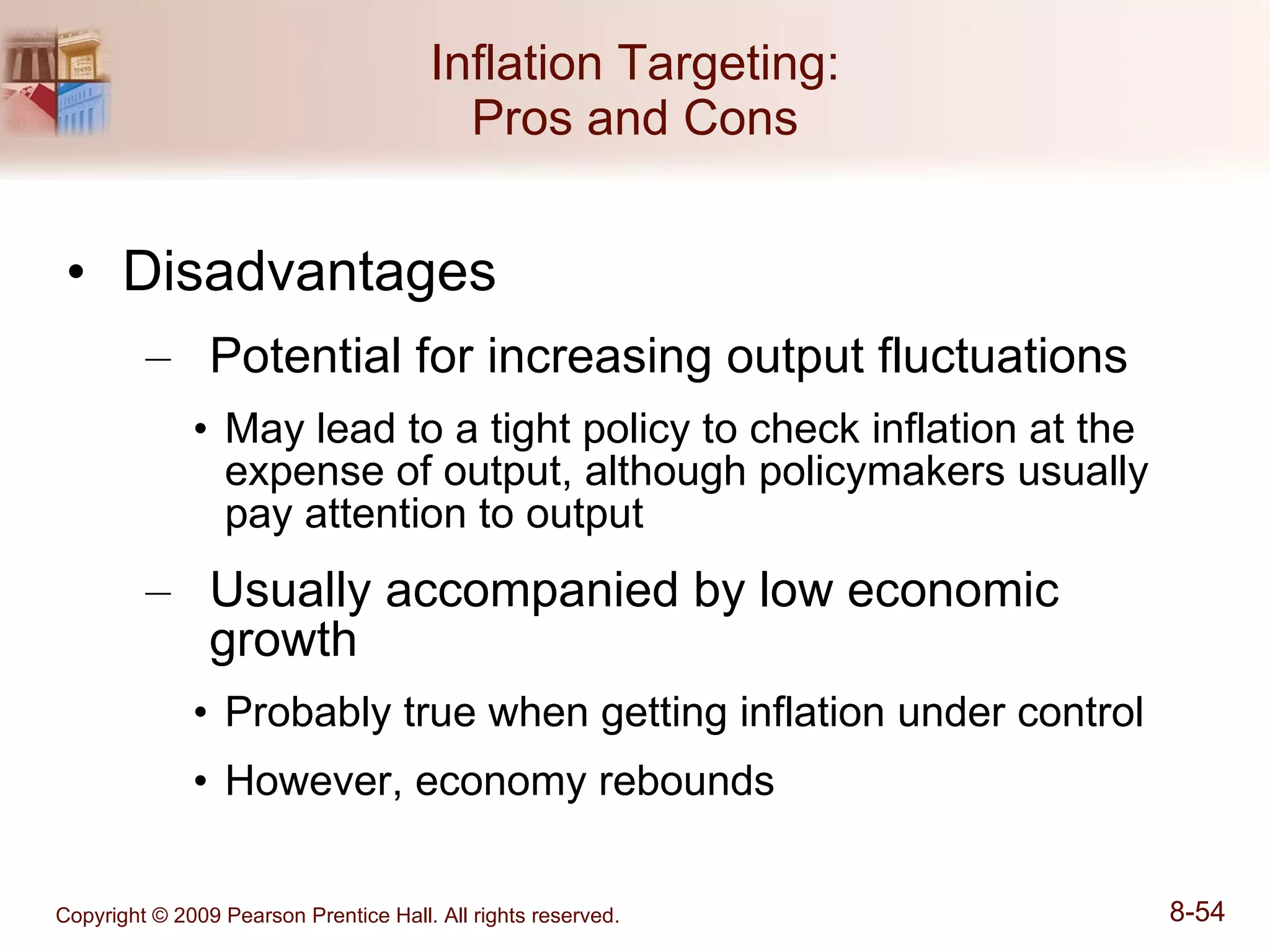 Inflation Targeting:
Pros and Cons

• Disadvantages

– Potential for increasing output fluctuations

• May lead to a tight policy to check inflation at the expense of output, although policymakers usually pay attention to output

– Usually accompanied by low economic growth

• Probably true when getting inflation under control

• However, economy rebounds

Copyright © 2009 Pearson Prentice Hall. All rights reserved.

8-54